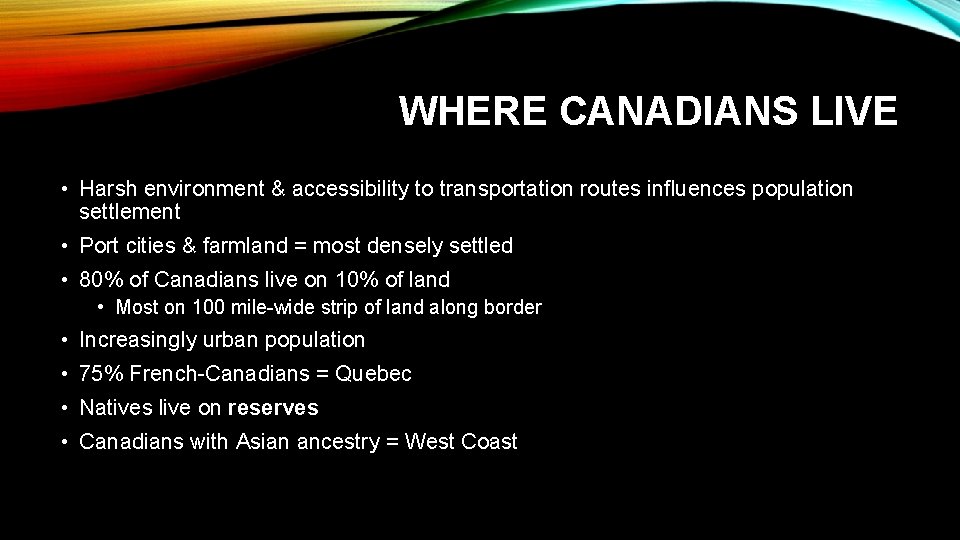 WHERE CANADIANS LIVE

• Harsh environment & accessibility to transportation routes influences population settlement
• Port cities & farmland = most densely settled
• 80% of Canadians live on 10% of land
• Most on 100 mile-wide strip of land along border
• Increasingly urban population
• 75% French-Canadians = Quebec
• Natives live on reserves
• Canadians with Asian ancestry = West Coast